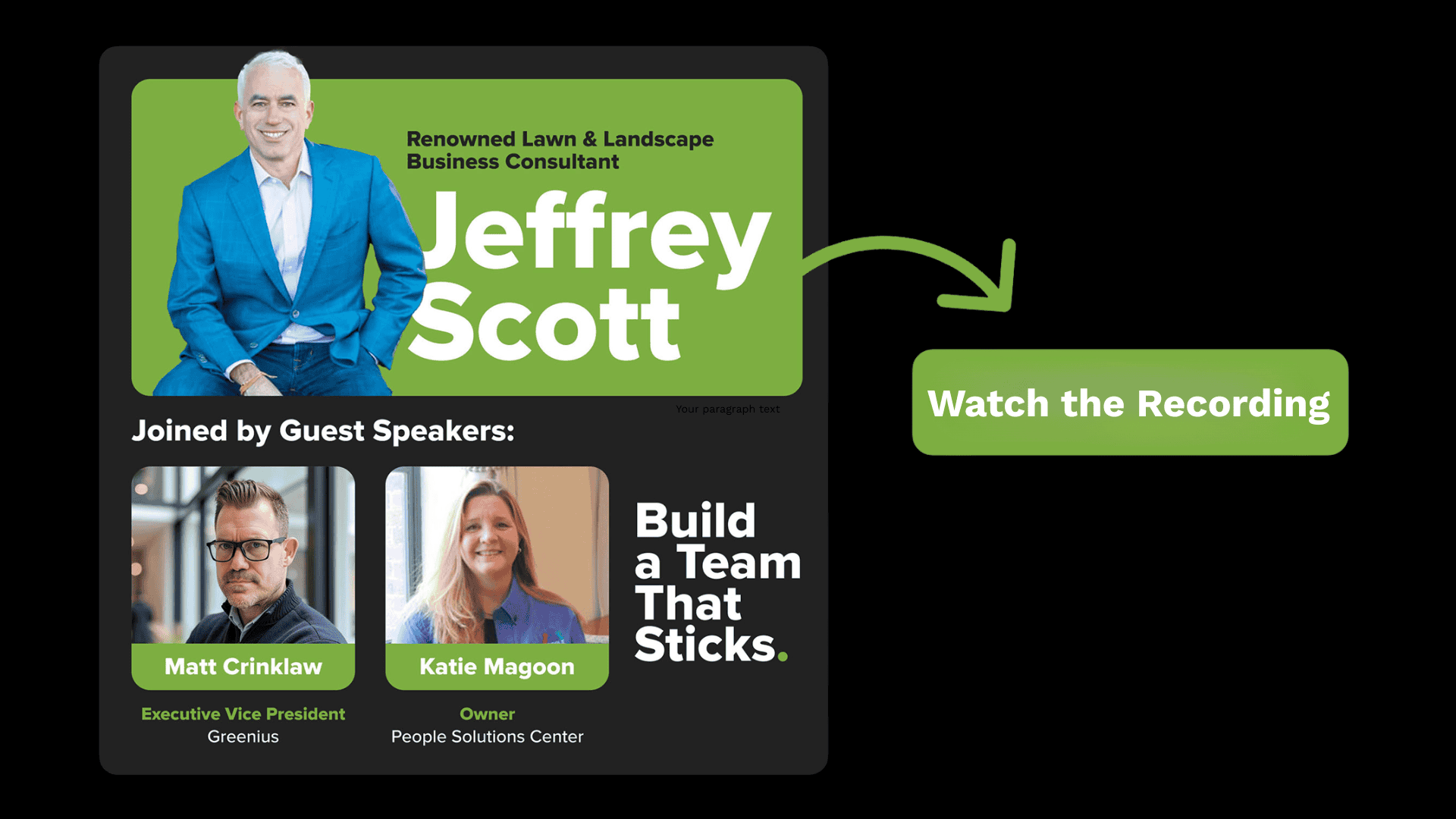 Renowned Lawn & Landscape Business Consultant

Jeffrey Scott

Your paragraph text

Joined by Guest Speakers:

Matt Crinklaw

Executive Vice President
Greenius

Katie Magoon

Owner
People Solutions Center

Build a Team That Sticks.

Watch the Recording